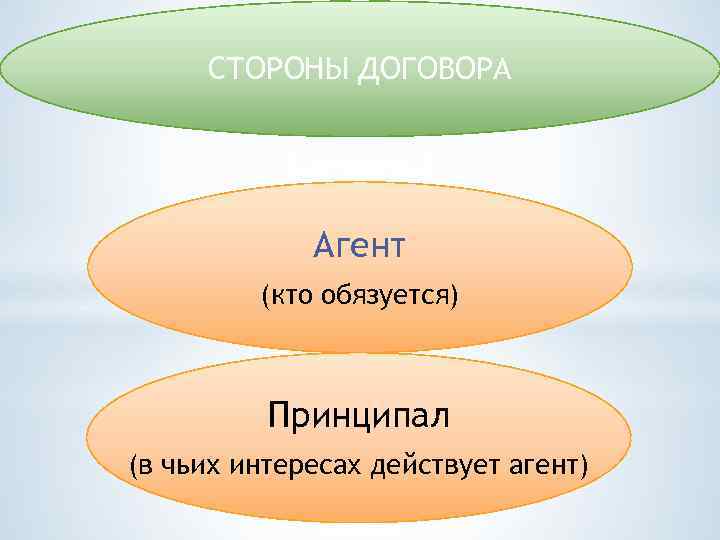 СТОРОНЫ ДОГОВОРА

Агент
(кто обязуется)

Принципал
(в чьих интересах действует агент)